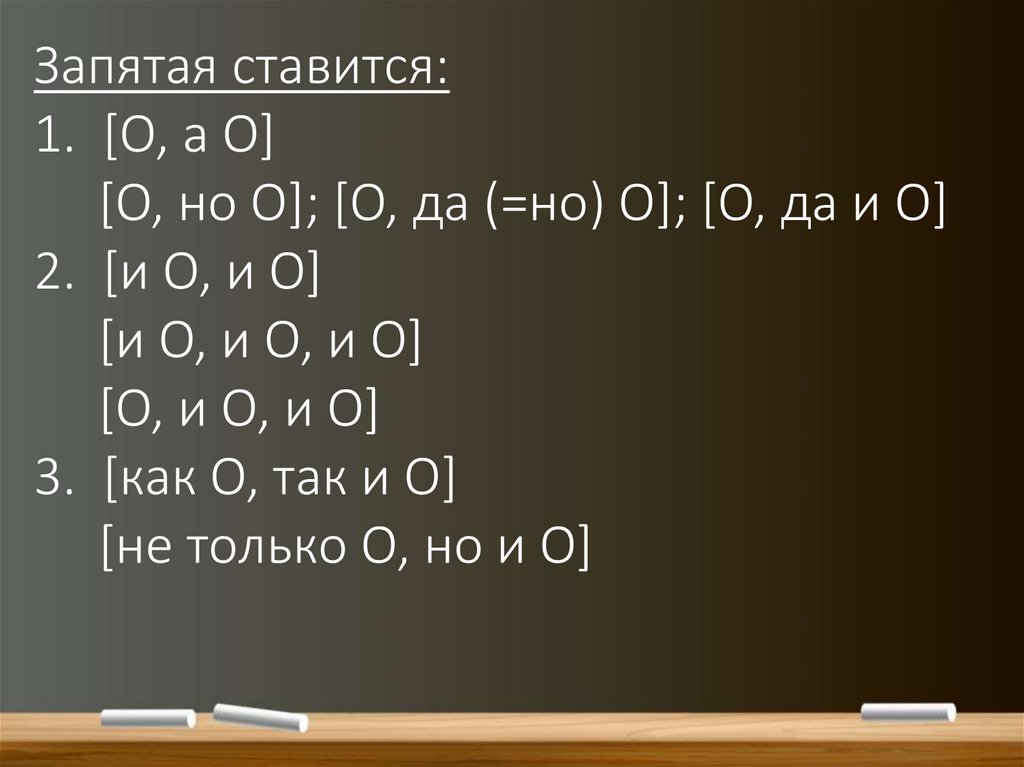 Запятая ставится:
1. [О, а О]
[О, но О]; [О, да (=но) О]; [О, да и О]
2. [и О, и О]
[и О, и О, и О]
[О, и О, и О]
3. [как О, так и О]
[не только О, но и О]